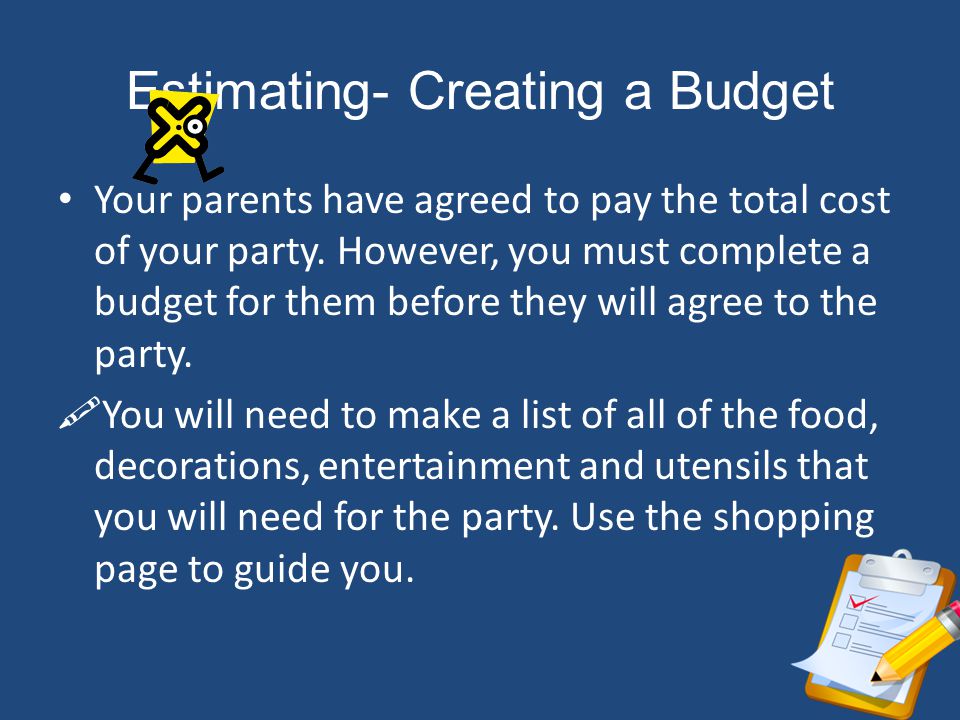 Estimating- Creating a Budget

• Your parents have agreed to pay the total cost of your party. However, you must complete a budget for them before they will agree to the party.

You will need to make a list of all of the food, decorations, entertainment and utensils that you will need for the party. Use the shopping page to guide you.